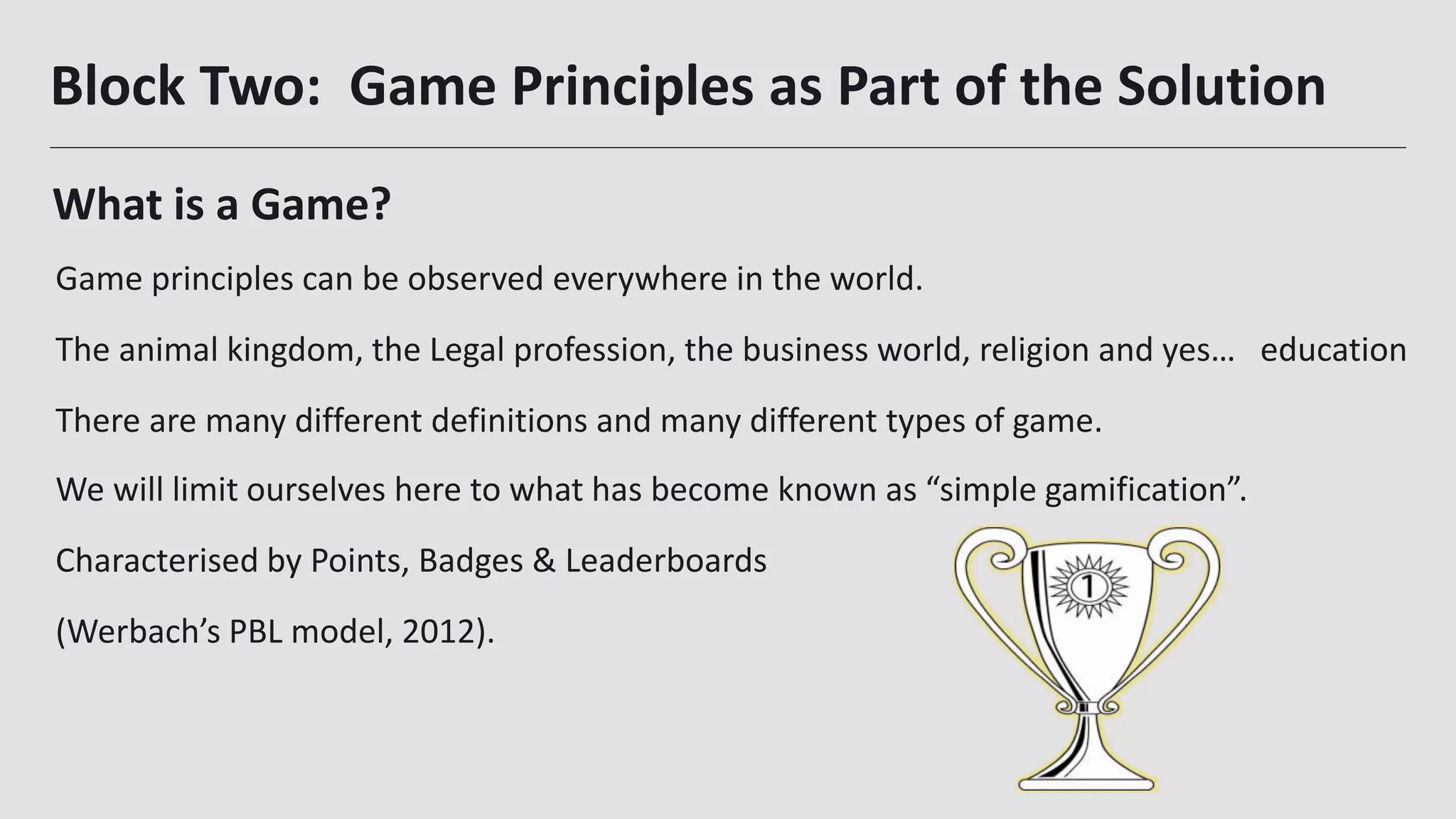 Block Two:  Game Principles as Part of the Solution

What is a Game?

Game principles can be observed everywhere in the world.

The animal kingdom, the Legal profession, the business world, religion and yes…   education

There are many different definitions and many different types of game.

We will limit ourselves here to what has become known as “simple gamification”.

Characterised by Points, Badges & Leaderboards

(Werbach’s PBL model, 2012).

1